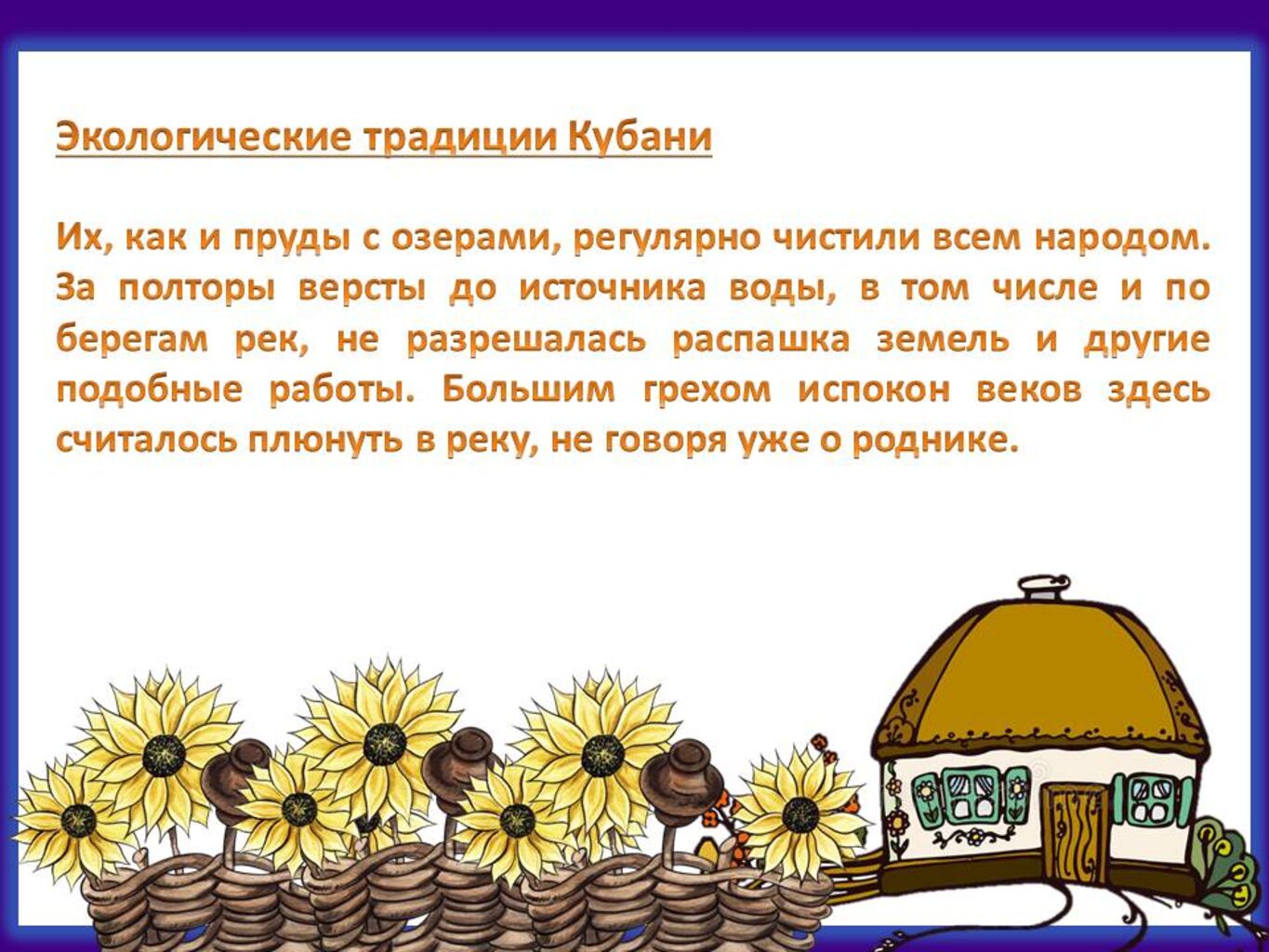 Экологические традиции Кубани

Их, как и пруды с озерами, регулярно чистили всем народом. За полторы версты до источника воды, в том числе и по берегам рек, не разрешалась распашка земель и другие подобные работы. Большим грехом испокон веков здесь считалось плюнуть в реку, не говоря уже о роднике.